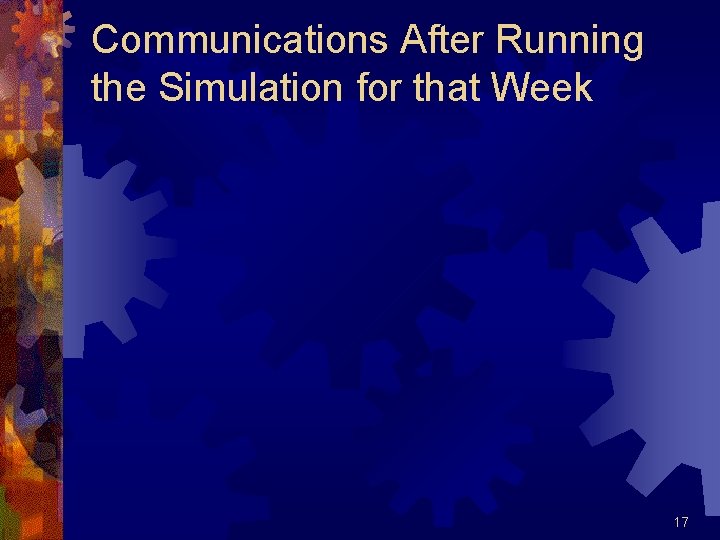 Communications After Running the Simulation for that Week

17